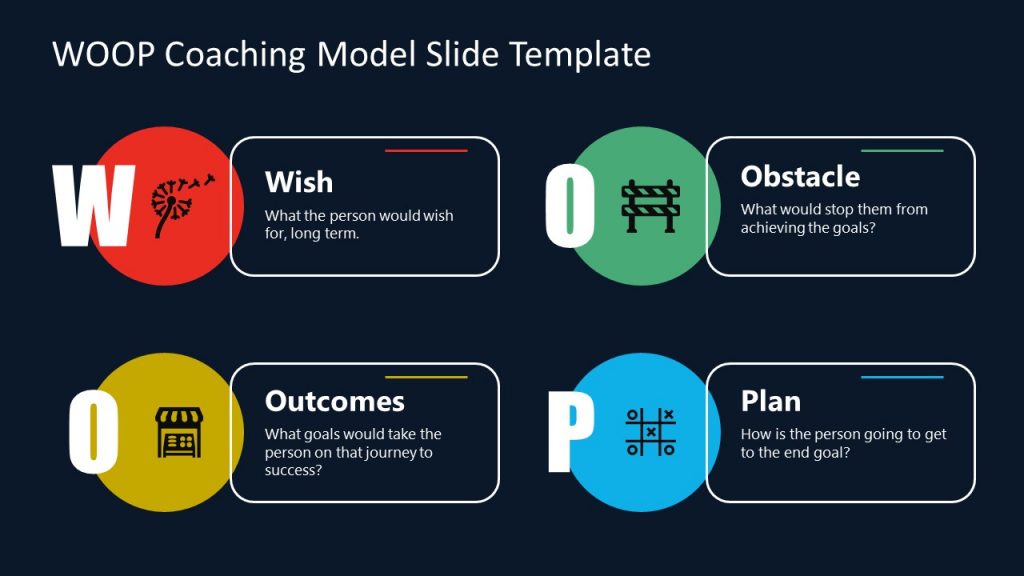 WOOP Coaching Model Slide Template

W

Wish

What the person would wish for, long term.

O

Obstacle

What would stop them from achieving the goals?

O

Outcomes

What goals would take the person on that journey to success?

P

Plan

How is the person going to get to the end goal?